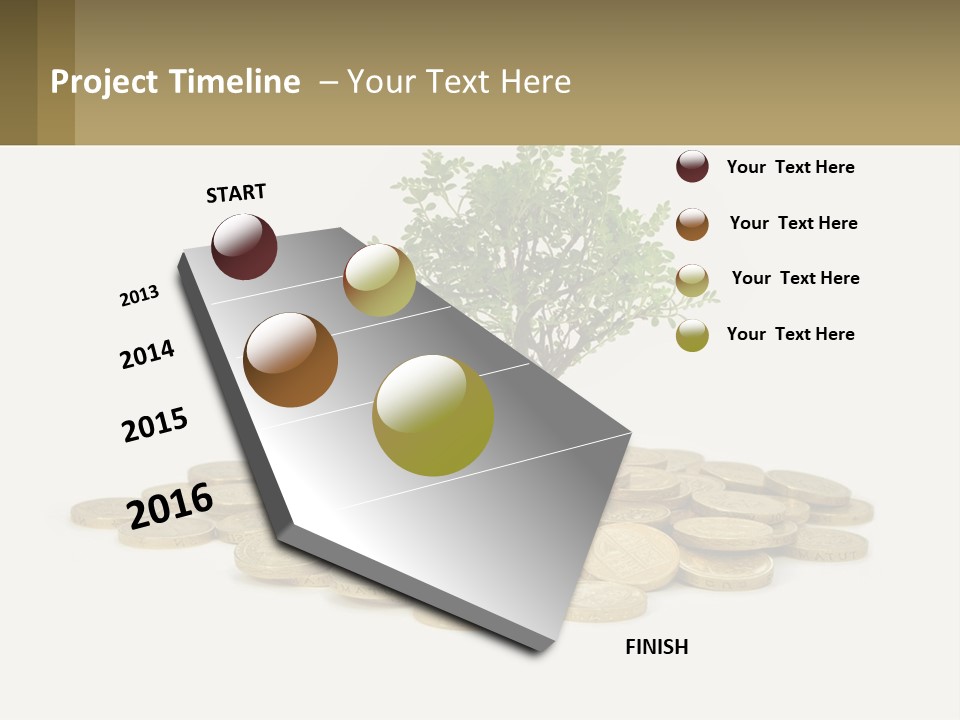 Project Timeline – Your Text Here

START

2013

2014

2015

2016

FINISH

Your Text Here

Your Text Here

Your Text Here

Your Text Here